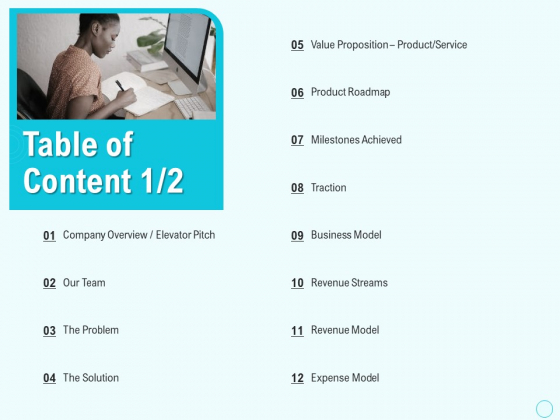 Table of Content 1/2

01 Company Overview / Elevator Pitch

02 Our Team

03 The Problem

04 The Solution

05 Value Proposition – Product/Service

06 Product Roadmap

07 Milestones Achieved

08 Traction

09 Business Model

10 Revenue Streams

11 Revenue Model

12 Expense Model